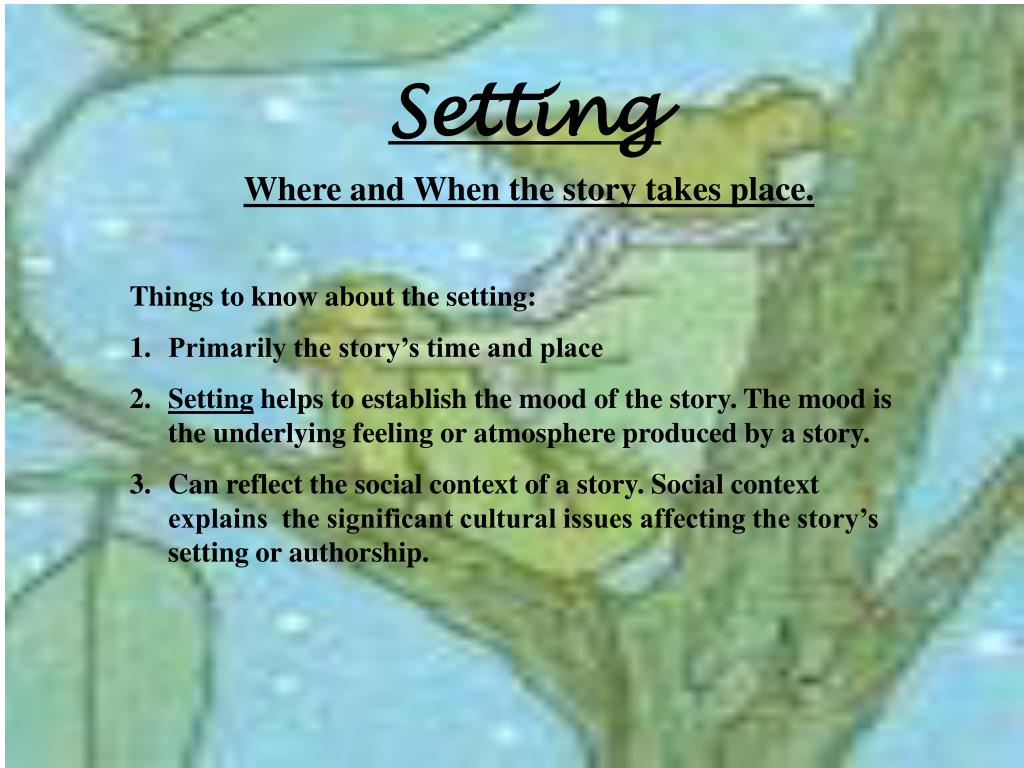 Setting

Where and When the story takes place.

Things to know about the setting:

1. Primarily the story’s time and place

2. Setting helps to establish the mood of the story. The mood is the underlying feeling or atmosphere produced by a story.

3. Can reflect the social context of a story. Social context explains the significant cultural issues affecting the story’s setting or authorship.